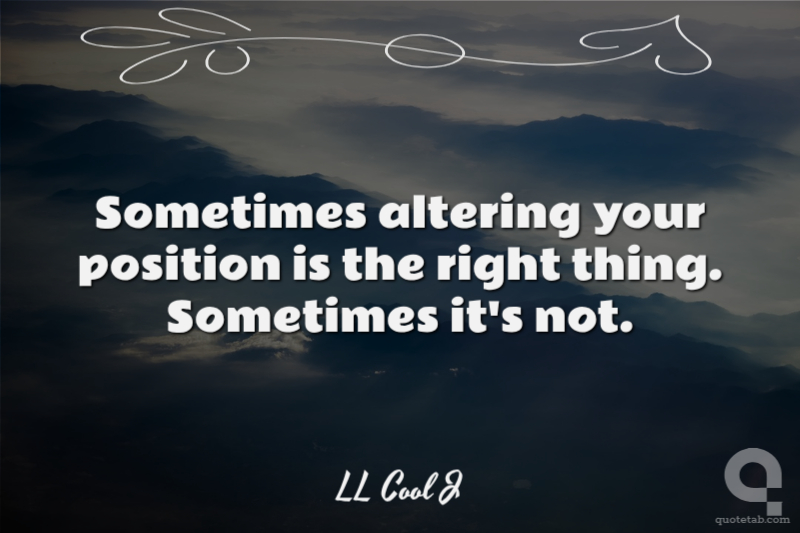 Sometimes altering your position is the right thing. Sometimes it's not.

LL Cool J

quotetab.com